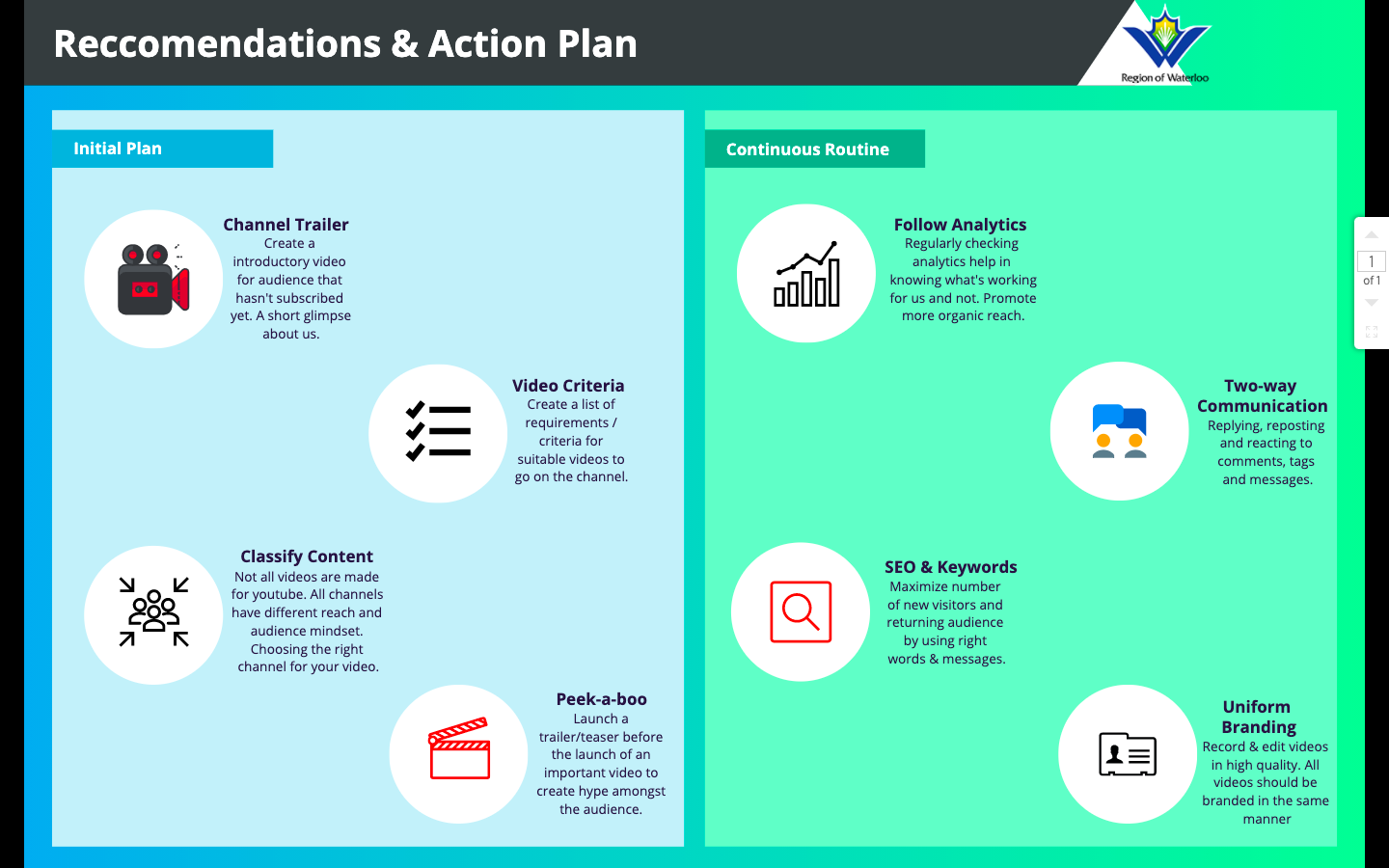 Reccomendations & Action Plan

Region of Waterloo

Initial Plan

Channel Trailer
Create a introductory video for audience that hasn't subscribed yet. A short glimpse about us.

Video Criteria
Create a list of requirements / criteria for suitable videos to go on the channel.

Classify Content
Not all videos are made for youtube. All channels have different reach and audience mindset. Choosing the right channel for your video.

Peek-a-boo
Launch a trailer/teaser before the launch of an important video to create hype amongst the audience.

Continuous Routine

Follow Analytics
Regularly checking analytics help in knowing what's working for us and not. Promote more organic reach.

Two-way Communication
Replying, reposting and reacting to comments, tags and messages.

SEO & Keywords
Maximize number of new visitors and returning audience by using right words & messages.

Uniform Branding
Record & edit videos in high quality. All videos should be branded in the same manner

1
of 1